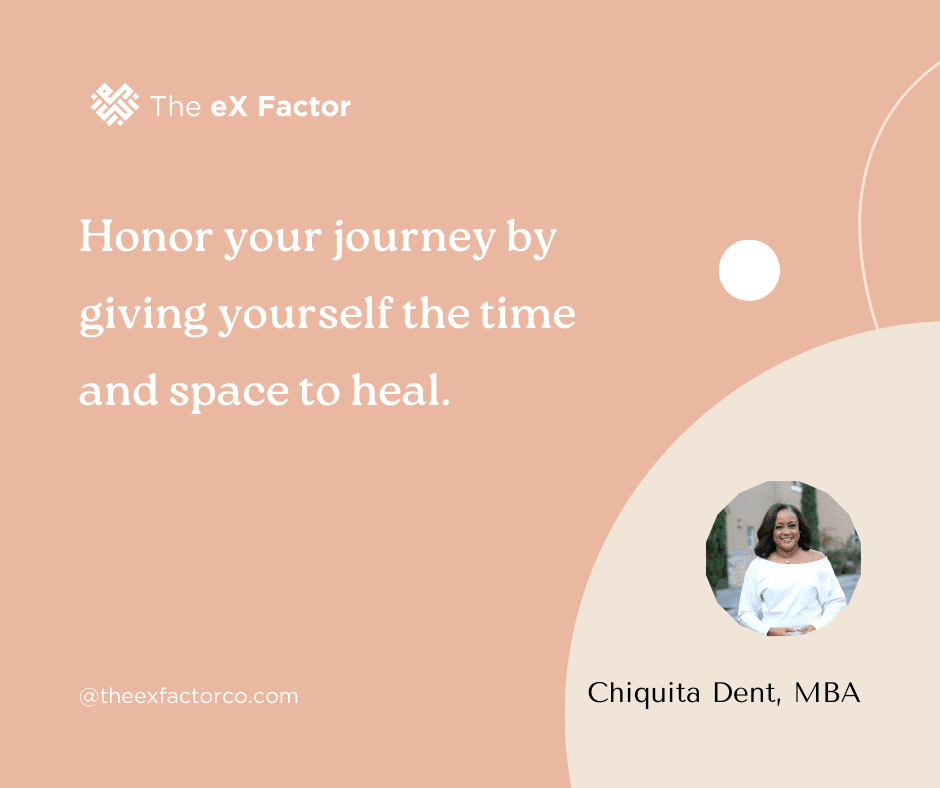 The eX Factor

Honor your journey by giving yourself the time and space to heal.

@theexfactorco.com

Chiquita Dent, MBA